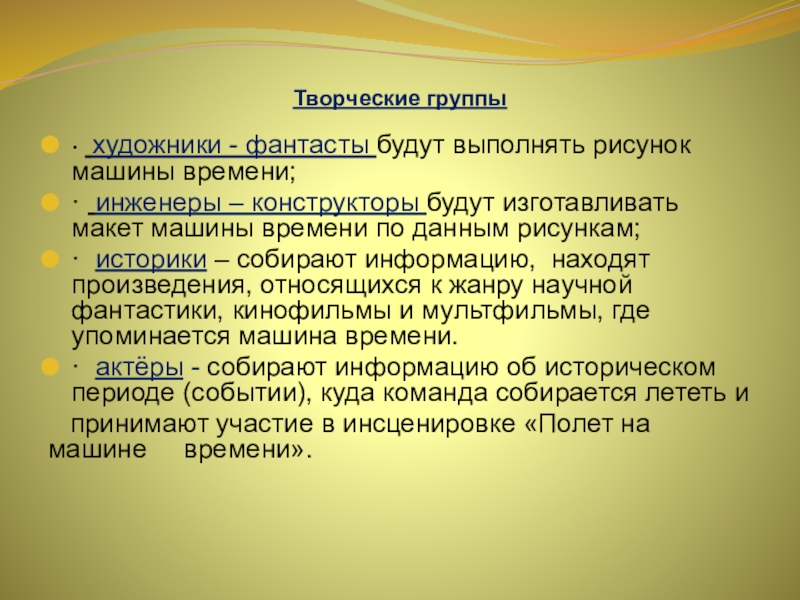 Творческие группы

· художники - фантасты будут выполнять рисунок машины времени;

· инженеры – конструкторы будут изготавливать макет машины времени по данным рисункам;

· историки – собирают информацию, находят произведения, относящихся к жанру научной фантастики, кинофильмы и мультфильмы, где упоминается машина времени.

· актёры - собирают информацию об историческом периоде (событии), куда команда собирается лететь и

принимают участие в инсценировке «Полет на машине времени».